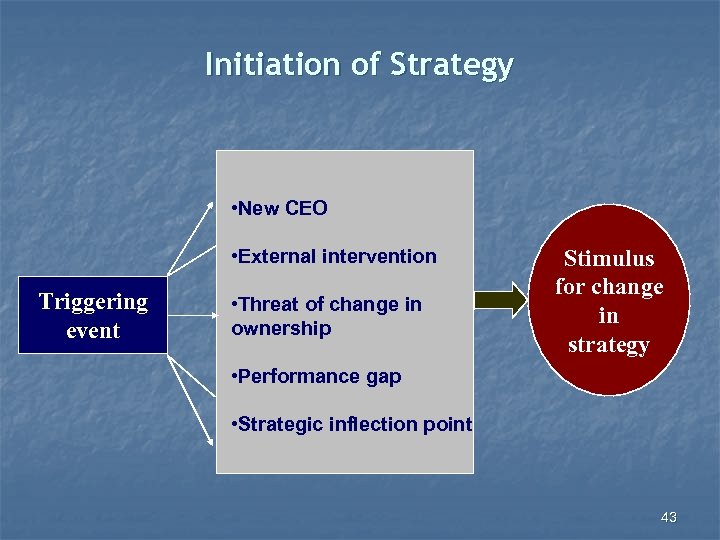 Initiation of Strategy

Triggering event

•New CEO

•External intervention

•Threat of change in ownership

•Performance gap

•Strategic inflection point

Stimulus for change in strategy

43